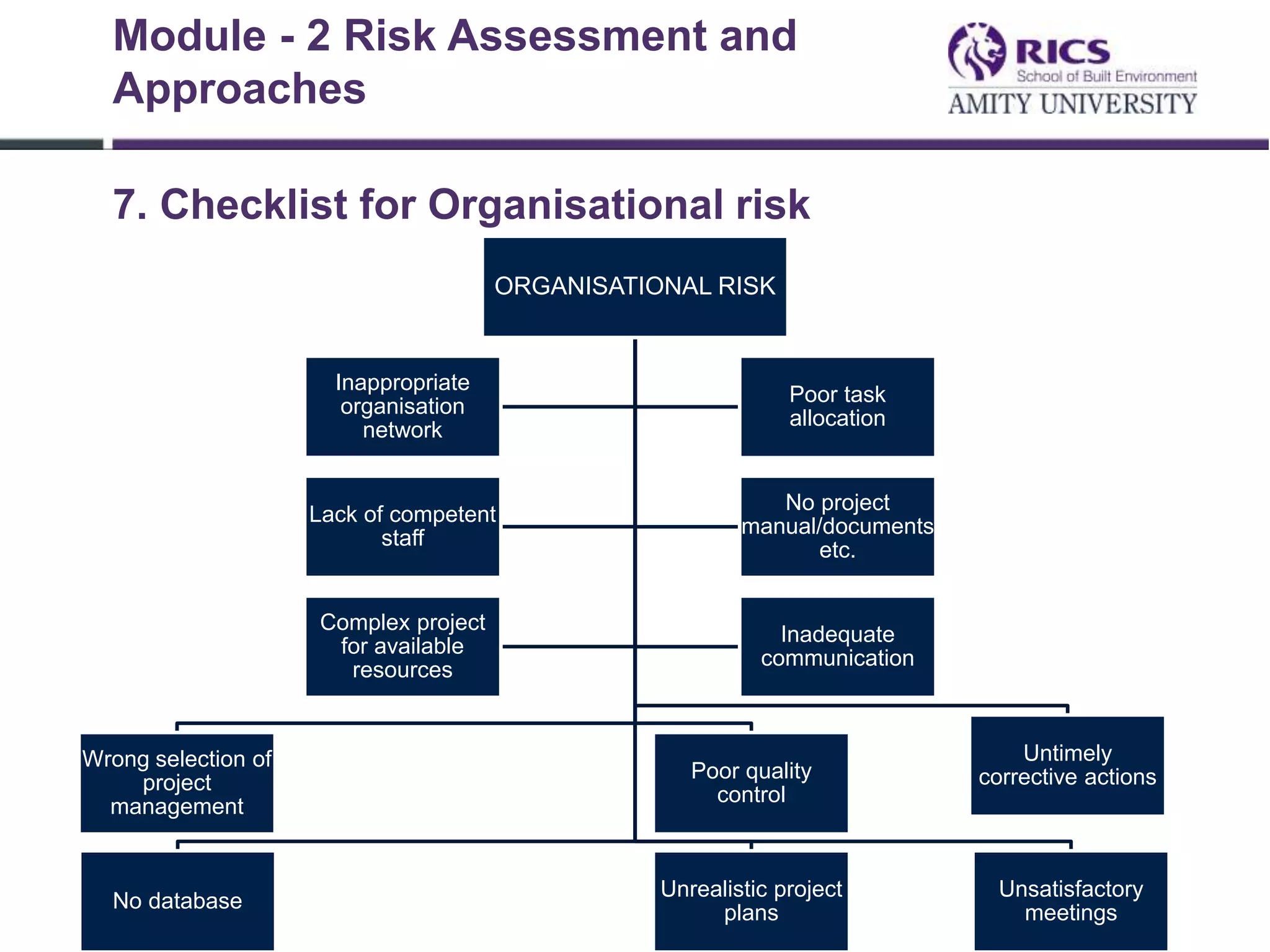 Module - 2 Risk Assessment and Approaches

RICS
School of Built Environment
AMITY UNIVERSITY

7. Checklist for Organisational risk

ORGANISATIONAL RISK

Inappropriate organisation network

Poor task allocation

Lack of competent staff

No project manual/documents etc.

Complex project for available resources

Inadequate communication

Wrong selection of project management

Poor quality control

Untimely corrective actions

No database

Unrealistic project plans

Unsatisfactory meetings